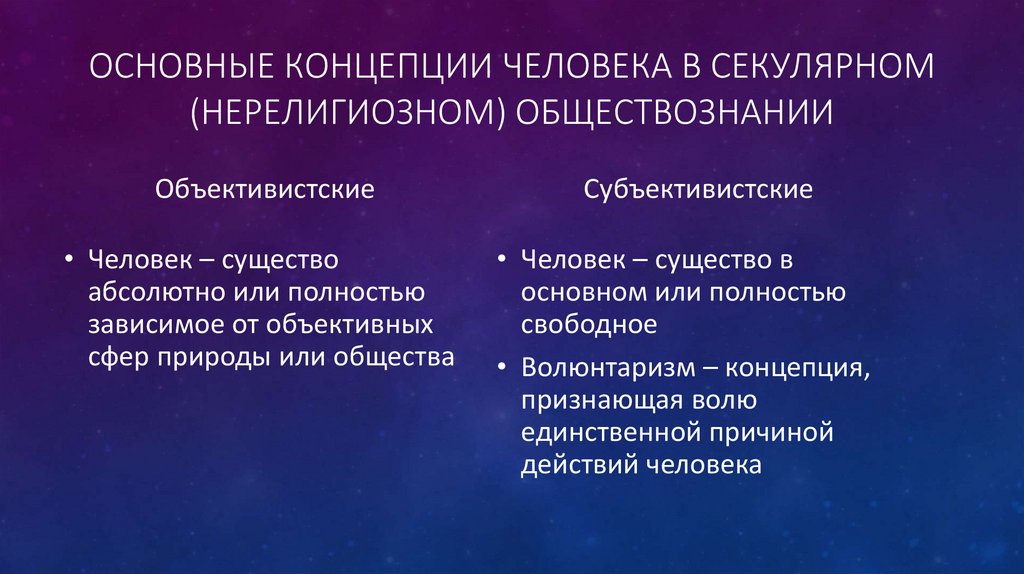 ОСНОВНЫЕ КОНЦЕПЦИИ ЧЕЛОВЕКА В СЕКУЛЯРНОМ (НЕРЕЛИГИОЗНОМ) ОБЩЕСТВОЗНАНИИ

Объективистские

• Человек – существо абсолютно или полностью зависимое от объективных сфер природы или общества

Субъективистские

• Человек – существо в основном или полностью свободное
• Волюнтаризм – концепция, признающая волю единственной причиной действий человека